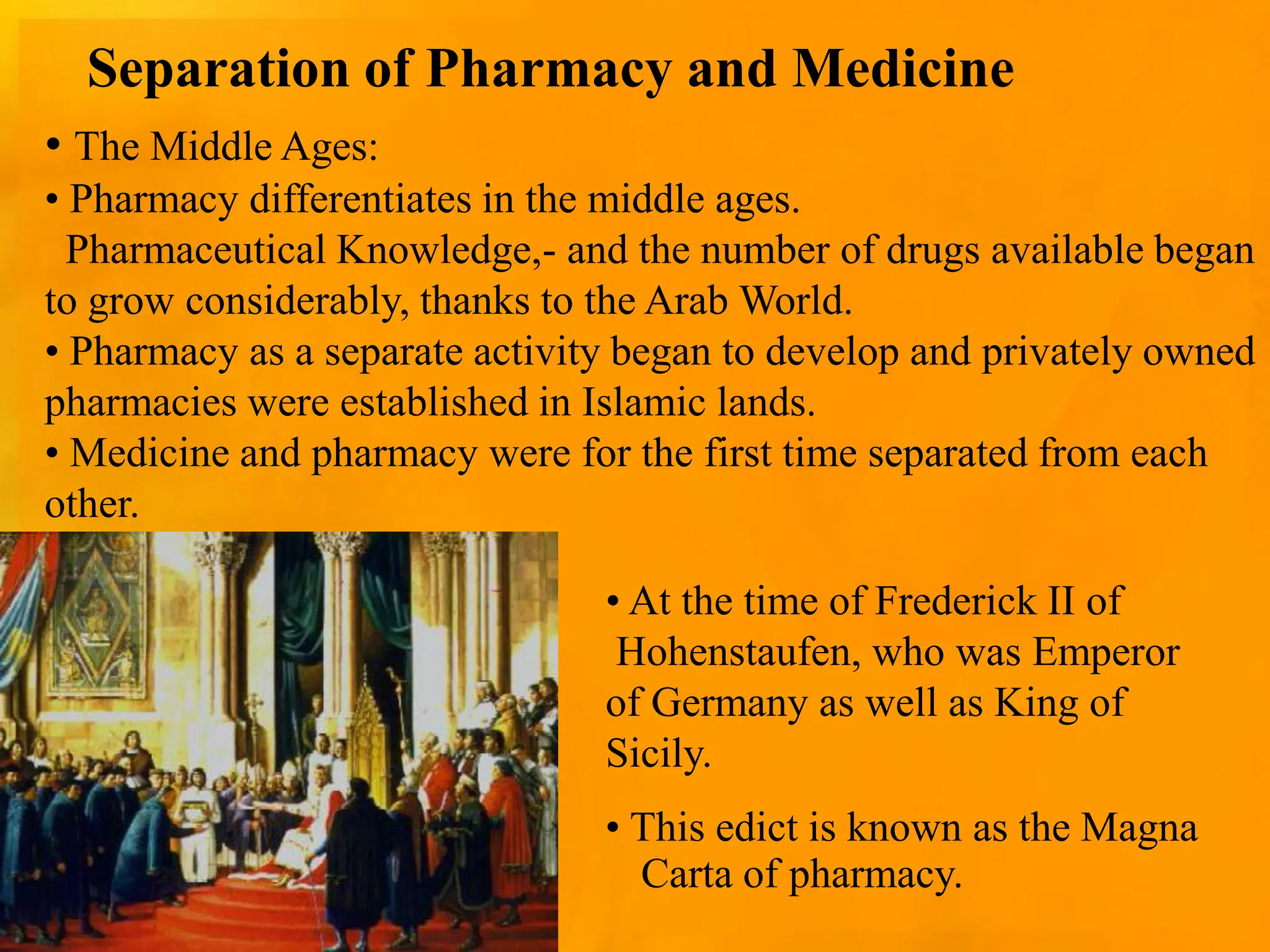 Separation of Pharmacy and Medicine

• The Middle Ages:
• Pharmacy differentiates in the middle ages.
Pharmaceutical Knowledge,- and the number of drugs available began to grow considerably, thanks to the Arab World.
• Pharmacy as a separate activity began to develop and privately owned pharmacies were established in Islamic lands.
• Medicine and pharmacy were for the first time separated from each other.

• At the time of Frederick II of Hohenstaufen, who was Emperor of Germany as well as King of Sicily.

• This edict is known as the Magna Carta of pharmacy.